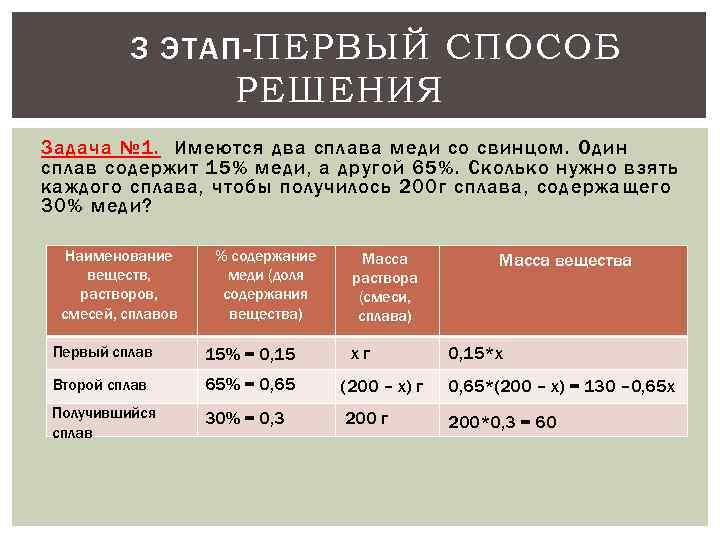 3 ЭТАП-ПЕРВЫЙ СПОСОБ РЕШЕНИЯ

Задача №1. Имеются два сплава меди со свинцом. Один сплав содержит 15% меди, а другой 65%. Сколько нужно взять каждого сплава, чтобы получилось 200г сплава, содержащего 30% меди?

| Наименование веществ, растворов, смесей, сплавов | % содержание меди (доля содержания вещества) | Масса раствора (смеси, сплава) | Масса вещества |
|---|---|---|---|
| Первый сплав | 15% = 0,15 | х г | 0,15*х |
| Второй сплав | 65% = 0,65 | (200 – х) г | 0,65*(200 – х) = 130 –0,65х |
| Получившийся сплав | 30% = 0,3 | 200 г | 200*0,3 = 60 |